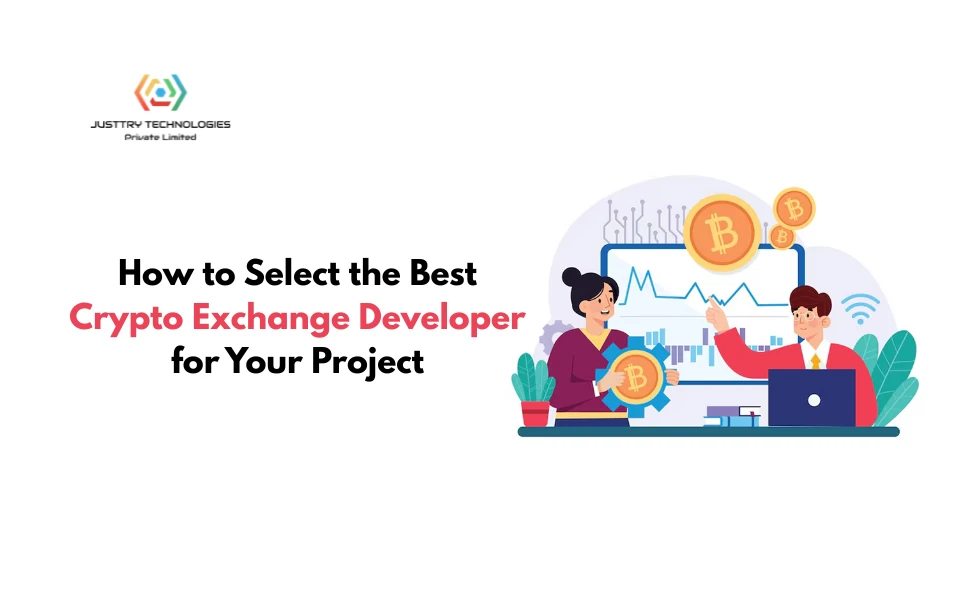 JUSTTRY TECHNOLOGIES
Private Limited

How to Select the Best
Crypto Exchange Developer
for Your Project